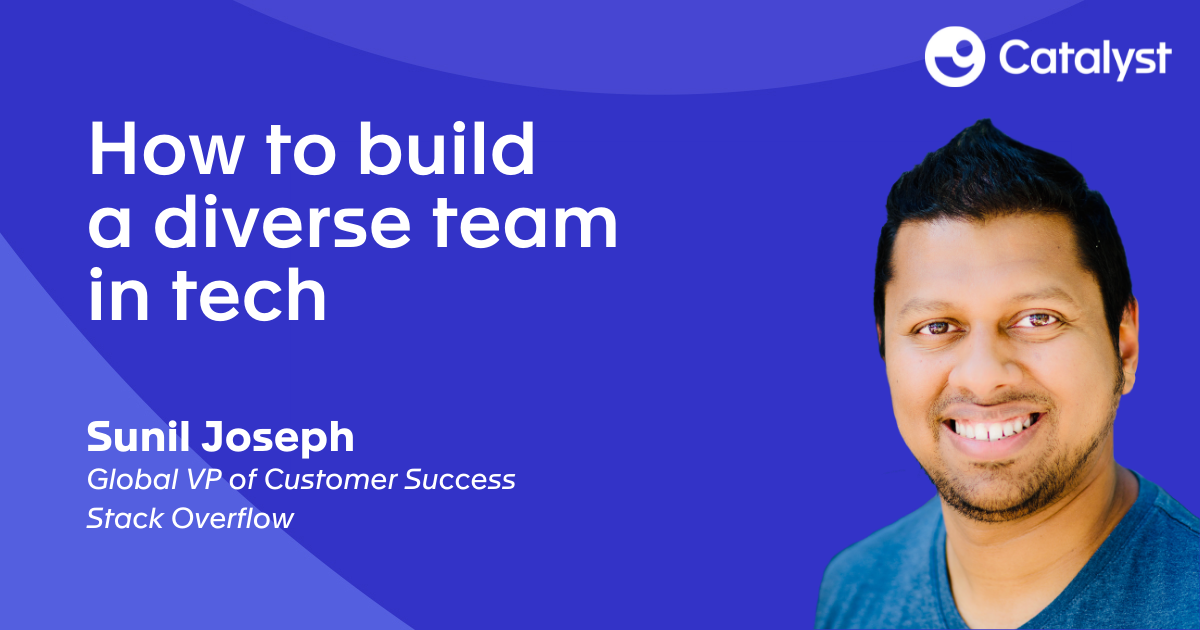 Catalyst

How to build a diverse team in tech

Sunil Joseph
Global VP of Customer Success
Stack Overflow